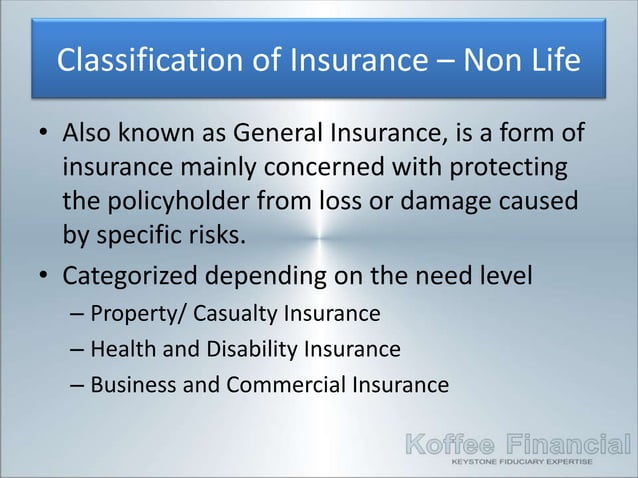 Classification of Insurance – Non Life

• Also known as General Insurance, is a form of insurance mainly concerned with protecting the policyholder from loss or damage caused by specific risks.

• Categorized depending on the need level
– Property/ Casualty Insurance
– Health and Disability Insurance
– Business and Commercial Insurance

Koffee Financial
KEYSTONE FIDUCIARY EXPERTISE